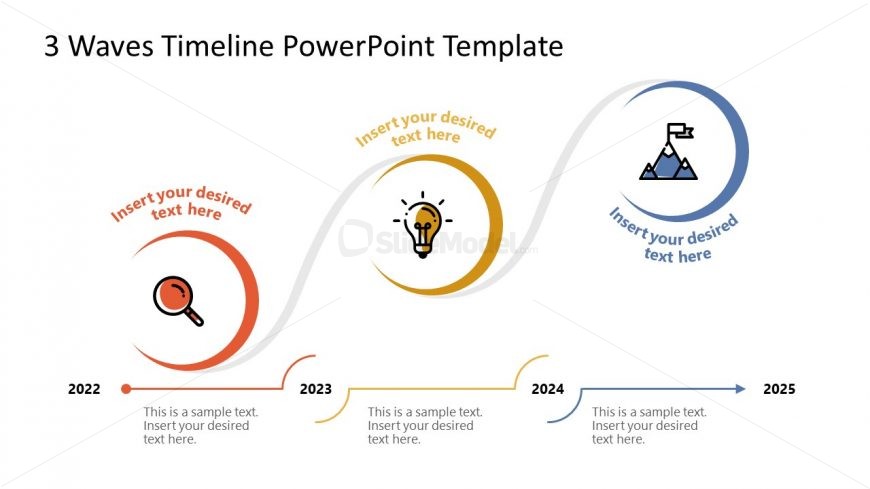 3 Waves Timeline PowerPoint Template

Insert your desired text here

Insert your desired text here

Insert your desired text here

SlideModel.com

2022

This is a sample text. Insert your desired text here.

2023

This is a sample text. Insert your desired text here.

2024

This is a sample text. Insert your desired text here.

2025